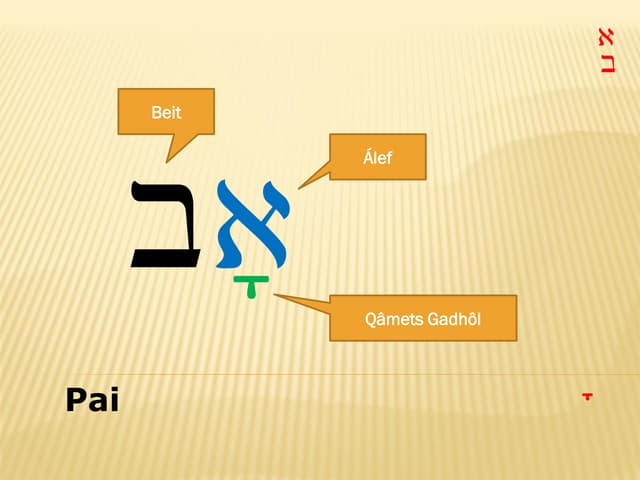 א
ב

Beit

Álef

אָב

Qâmets Gadhôl

Pai

ָ